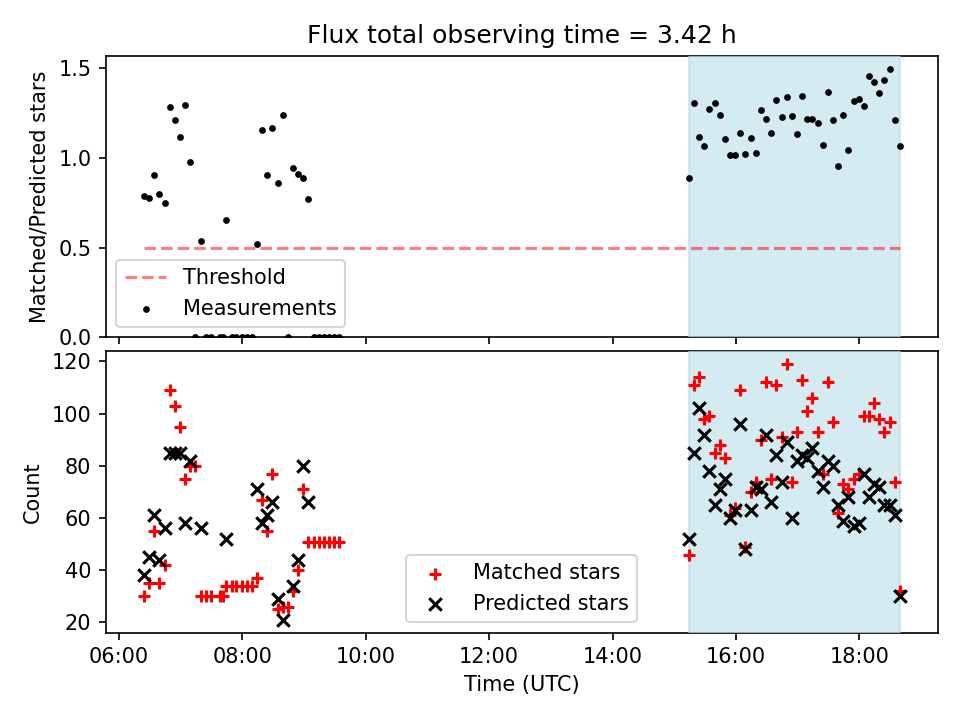 Flux total observing time = 3.42 h

Matched/Predicted stars
1.5
1.0
0.5
0.0

Threshold
Measurements

Count
120
100
80
60
40
20

Matched stars
Predicted stars

06:00
08:00
10:00
12:00
14:00
16:00
18:00
Time (UTC)